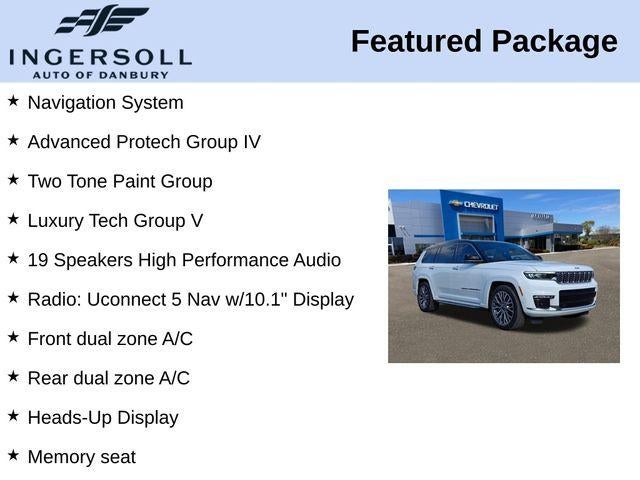 INGERSOLL
AUTO OF DANBURY

Featured Package

★ Navigation System

★ Advanced Protech Group IV

★ Two Tone Paint Group

★ Luxury Tech Group V

★ 19 Speakers High Performance Audio

★ Radio: Uconnect 5 Nav w/10.1" Display

★ Front dual zone A/C

★ Rear dual zone A/C

★ Heads-Up Display

★ Memory seat

CHEVROLET